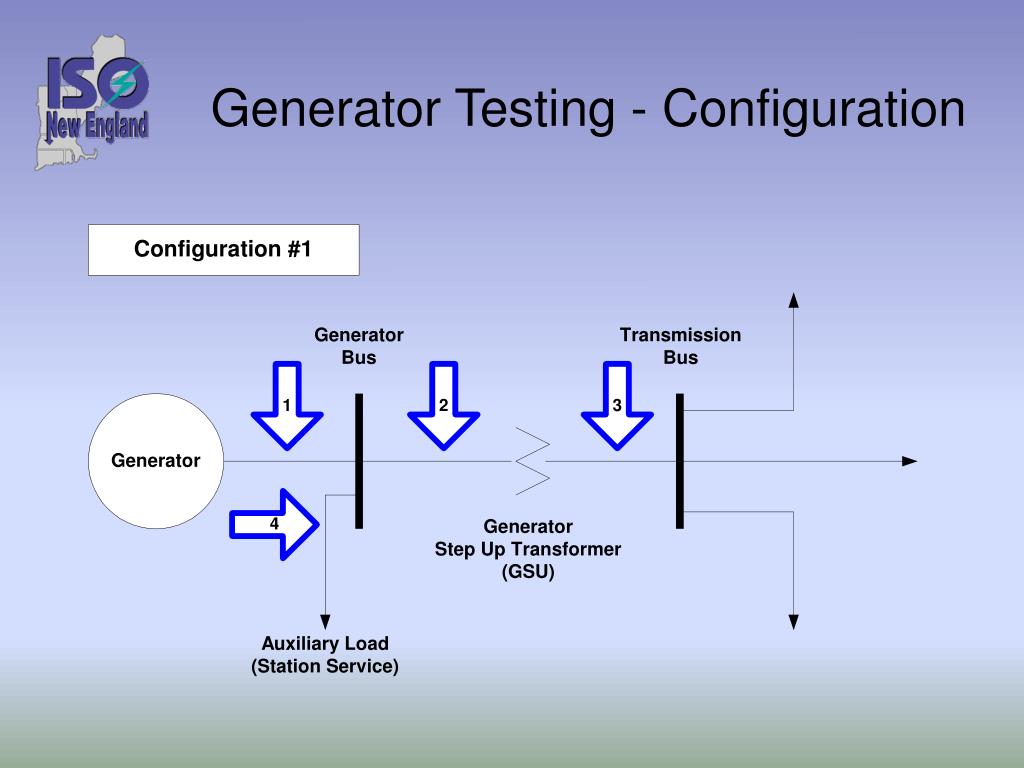 ISO New England

Generator Testing - Configuration

Configuration #1

Generator Bus

Transmission Bus

1

2

3

Generator

4

Generator Step Up Transformer (GSU)

Auxiliary Load (Station Service)